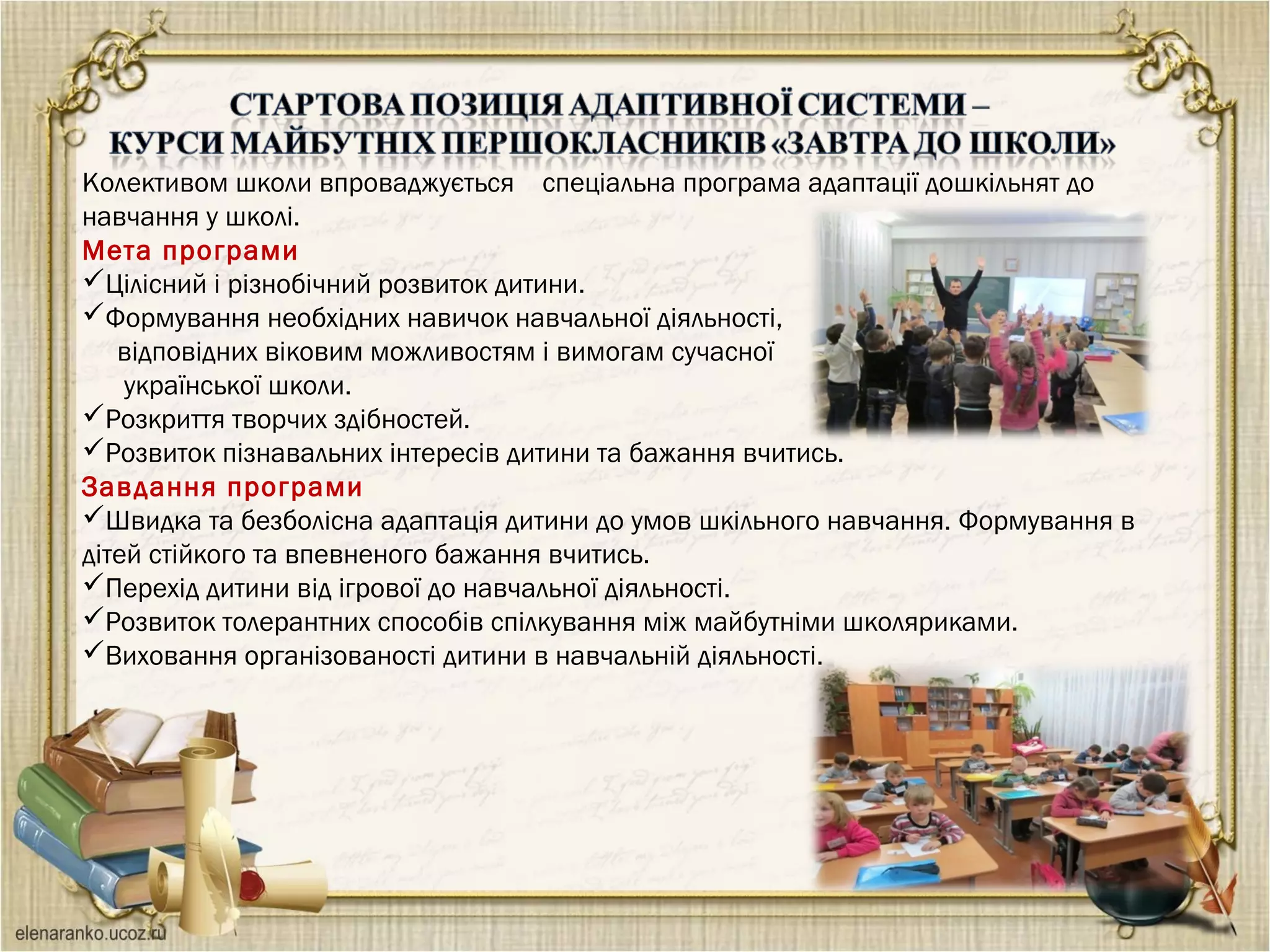 СТАРТОВА ПОЗИЦІЯ АДАПТИВНОЇ СИСТЕМИ – КУРСИ МАЙБУТНІХ ПЕРШОКЛАСНИКІВ «ЗАВТРА ДО ШКОЛИ»

Колективом школи впроваджується спеціальна програма адаптації дошкільнят до навчання у школі.

Мета програми

✓Цілісний і різнобічний розвиток дитини.
✓Формування необхідних навичок навчальної діяльності, відповідних віковим можливостям і вимогам сучасної української школи.
✓Розкриття творчих здібностей.
✓Розвиток пізнавальних інтересів дитини та бажання вчитись.

Завдання програми

✓Швидка та безболісна адаптація дитини до умов шкільного навчання. Формування в дітей стійкого та впевненого бажання вчитись.
✓Перехід дитини від ігрової до навчальної діяльності.
✓Розвиток толерантних способів спілкування між майбутніми школяриками.
✓Виховання організованості дитини в навчальній діяльності.

elenaranko.ucoz.ru